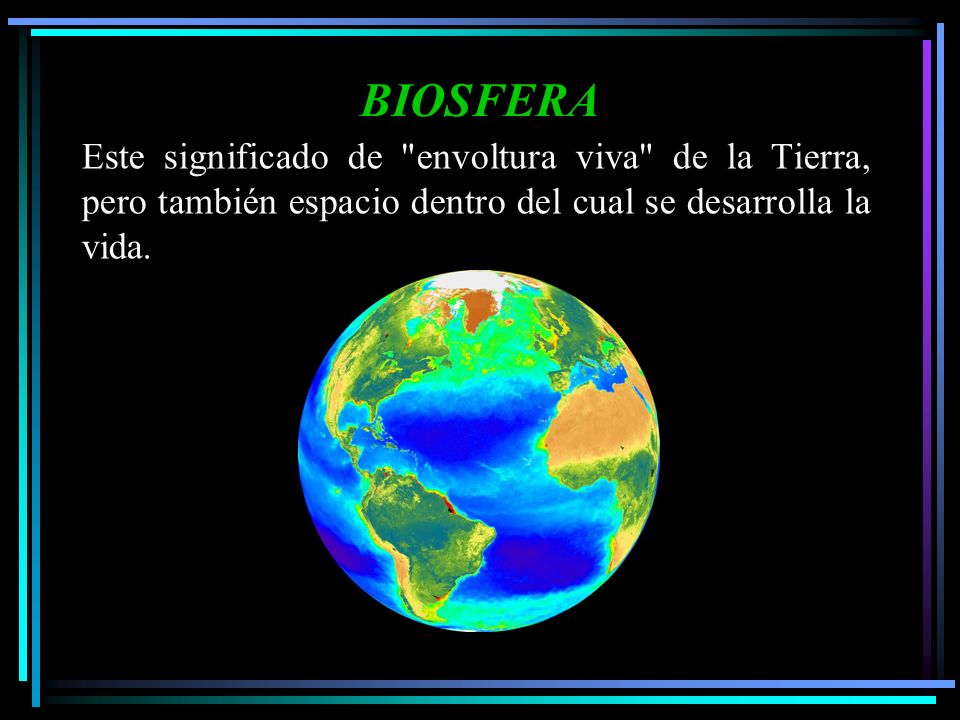 BIOSFERA

Este significado de "envoltura viva" de la Tierra, pero también espacio dentro del cual se desarrolla la vida.